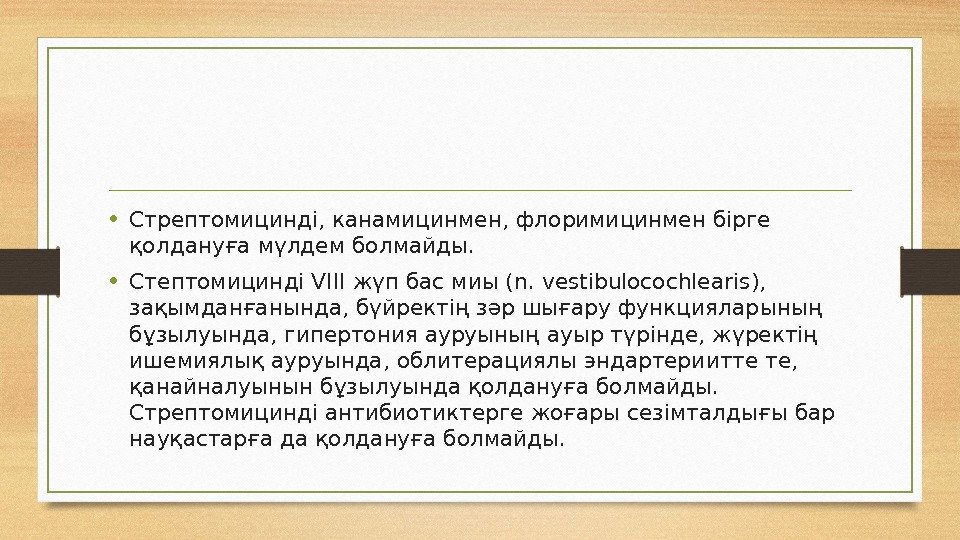 • Стрептомицинді, канамицинмен, флоримицинмен бірге қолдануға мүлдем болмайды.

• Стептомицинді VIII жүп бас миы (n. vestibulocochlearis), зақымданғанында, бүйректің зәр шығару функцияларының бұзылуында, гипертония ауруының ауыр түрінде, жүректің ишемиялық ауруында, облитерациялы эндартериитте те, қанайналуынын бұзылуында қолдануға болмайды. Стрептомицинді антибиотиктерге жоғары сезімталдығы бар науқастарға да қолдануға болмайды.